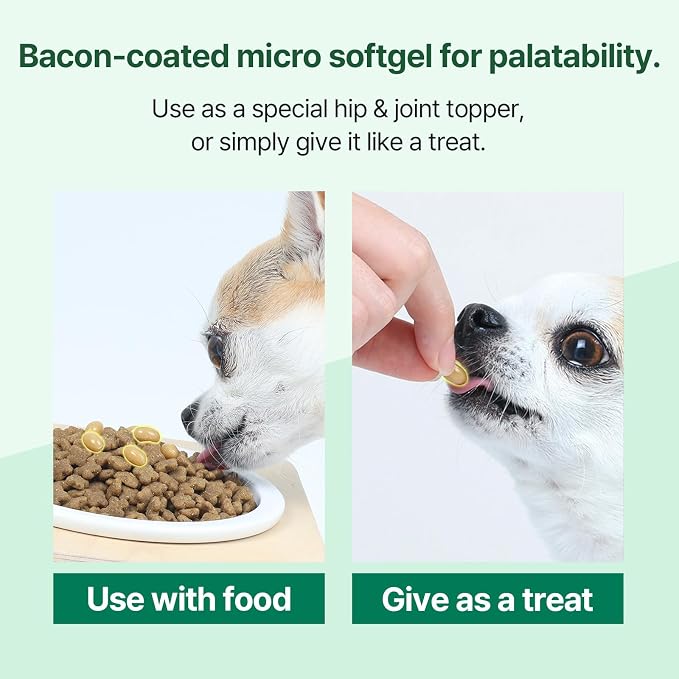 Bacon-coated micro softgel for palatability.

Use as a special hip & joint topper, or simply give it like a treat.

Use with food

Give as a treat